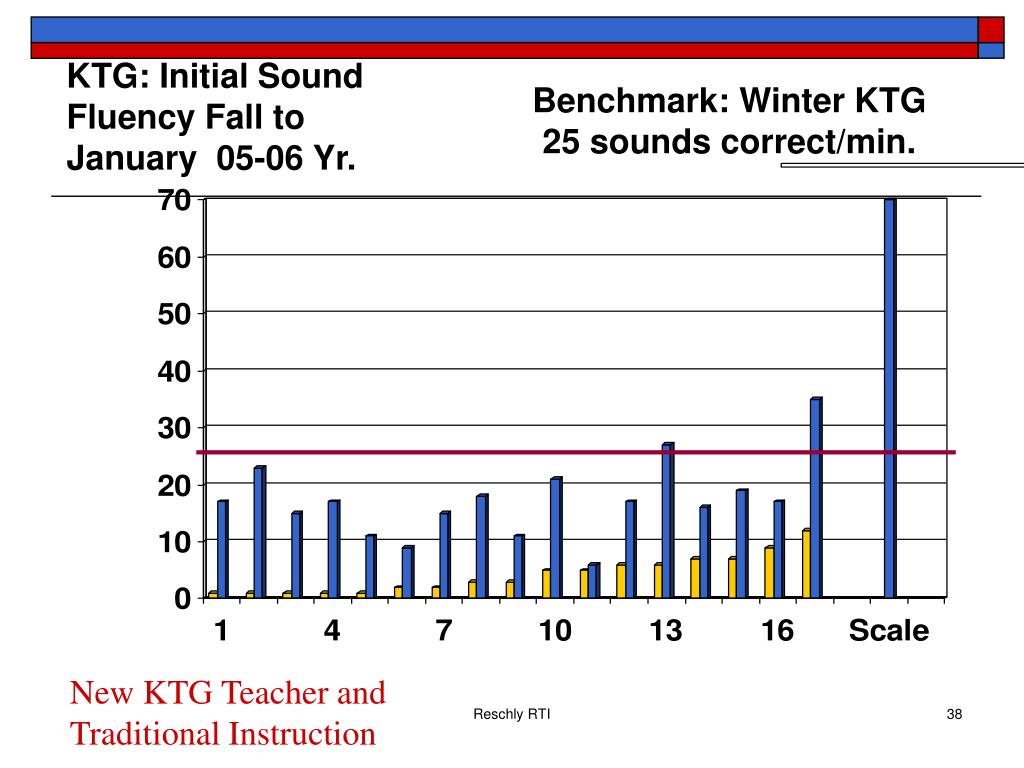 KTG: Initial Sound Fluency Fall to January 05-06 Yr.

Benchmark: Winter KTG 25 sounds correct/min.

70
60
50
40
30
20
10
0

1
4
7
10
13
16
Scale

New KTG Teacher and Traditional Instruction

Reschly RTI

38